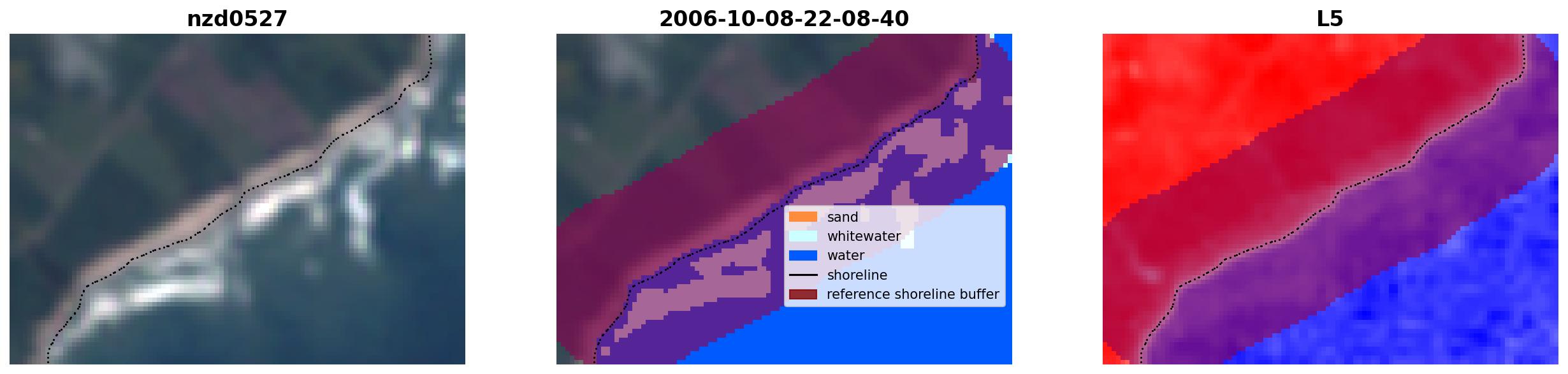 nzd0527

2006-10-08-22-08-40

sand
whitewater
water
shoreline
reference shoreline buffer

L5